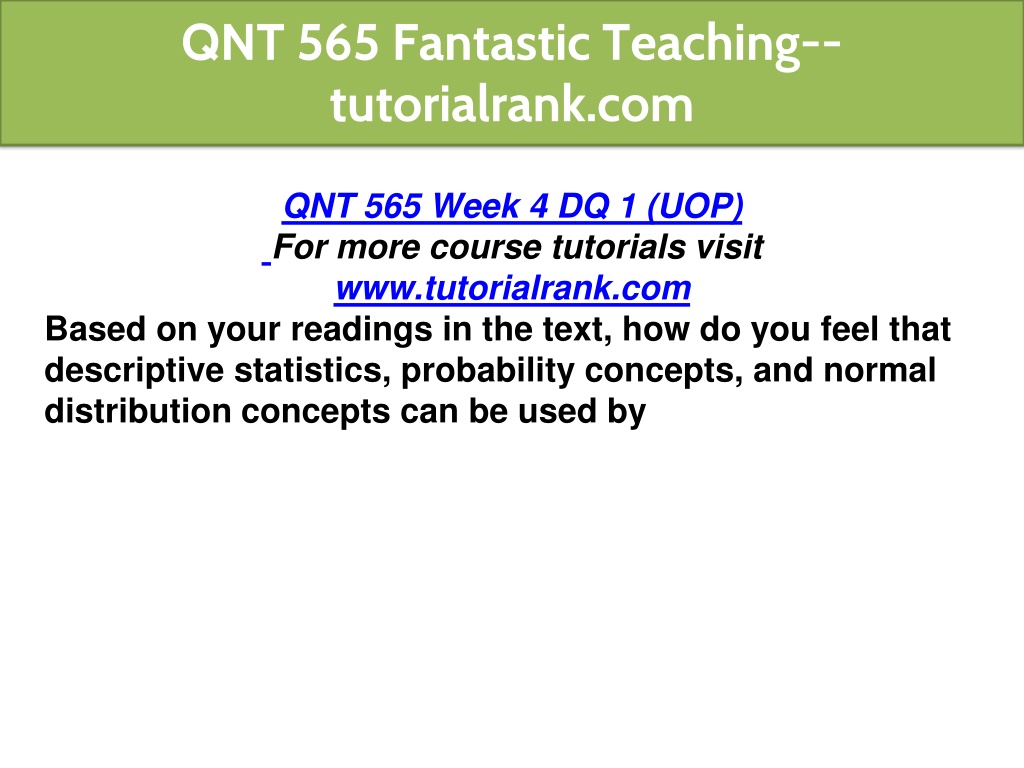 QNT 565 Fantastic Teaching--tutorialrank.com

QNT 565 Week 4 DQ 1 (UOP)
For more course tutorials visit
www.tutorialrank.com

Based on your readings in the text, how do you feel that descriptive statistics, probability concepts, and normal distribution concepts can be used by